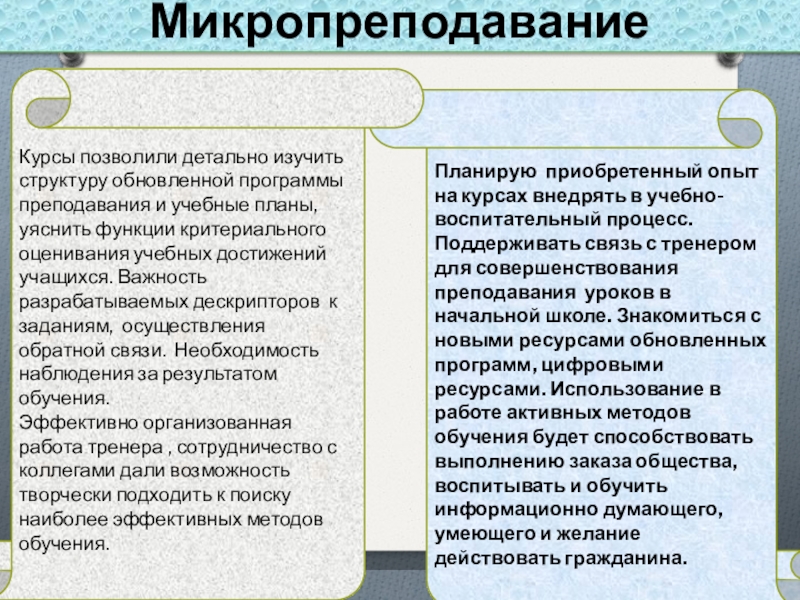 Микропреподавание

Курсы позволили детально изучить структуру обновленной программы преподавания и учебные планы, уяснить функции критериального оценивания учебных достижений учащихся. Важность разрабатываемых дескрипторов к заданиям, осуществления обратной связи. Необходимость наблюдения за результатом обучения.
Эффективно организованная работа тренера , сотрудничество с коллегами дали возможность творчески подходить к поиску наиболее эффективных методов обучения.

Планирую приобретенный опыт на курсах внедрять в учебно-воспитательный процесс. Поддерживать связь с тренером для совершенствования преподавания уроков в начальной школе. Знакомиться с новыми ресурсами обновленных программ, цифровыми ресурсами. Использование в работе активных методов обучения будет способствовать выполнению заказа общества, воспитывать и обучить информационно думающего, умеющего и желание действовать гражданина.